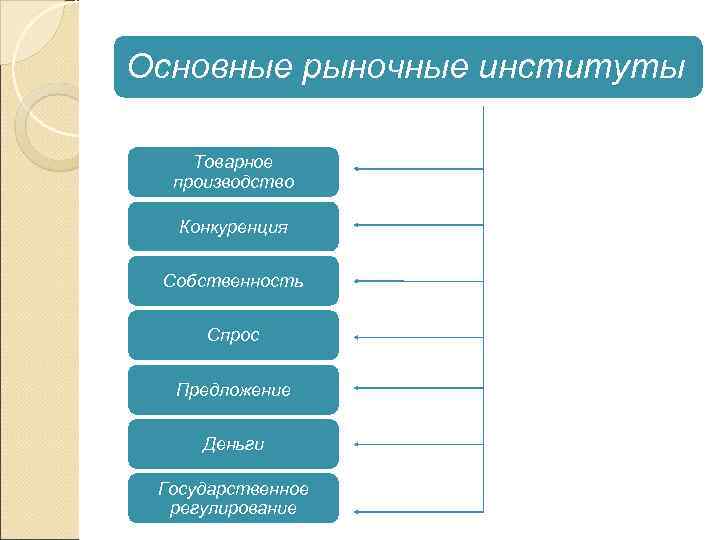 Основные рыночные институты

Товарное производство

Конкуренция

Собственность

Спрос

Предложение

Деньги

Государственное регулирование